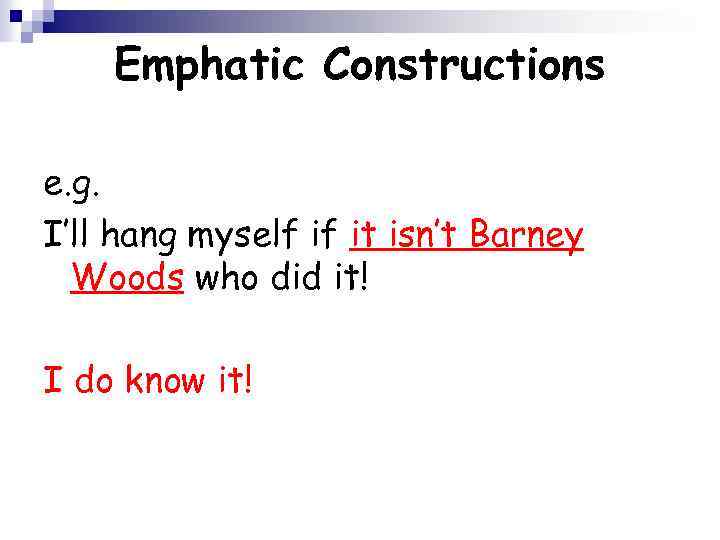 Emphatic Constructions

e.g.
I'll hang myself if it isn't Barney Woods who did it!

I do know it!